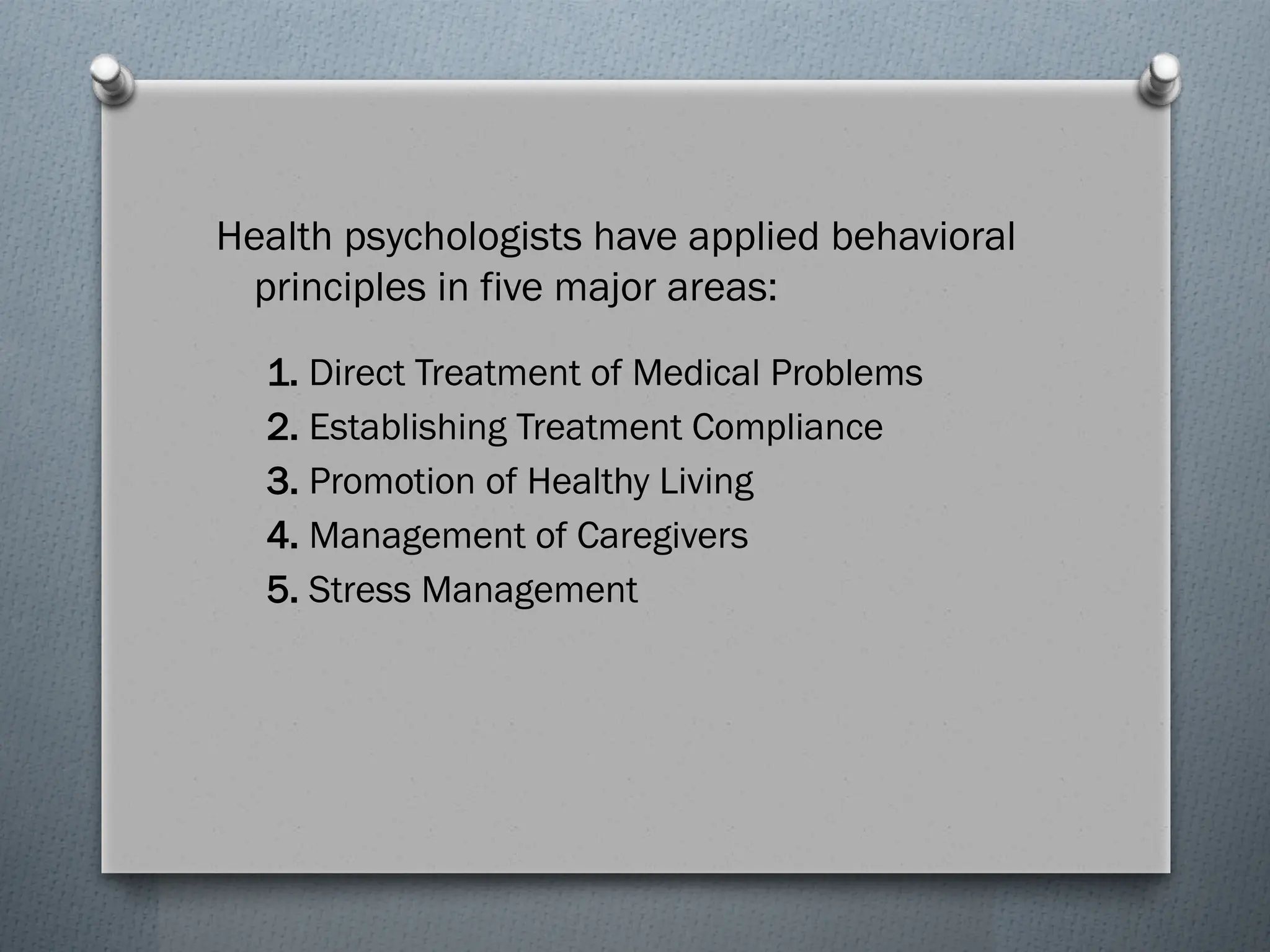 Health psychologists have applied behavioral principles in five major areas:

1. Direct Treatment of Medical Problems
2. Establishing Treatment Compliance
3. Promotion of Healthy Living
4. Management of Caregivers
5. Stress Management